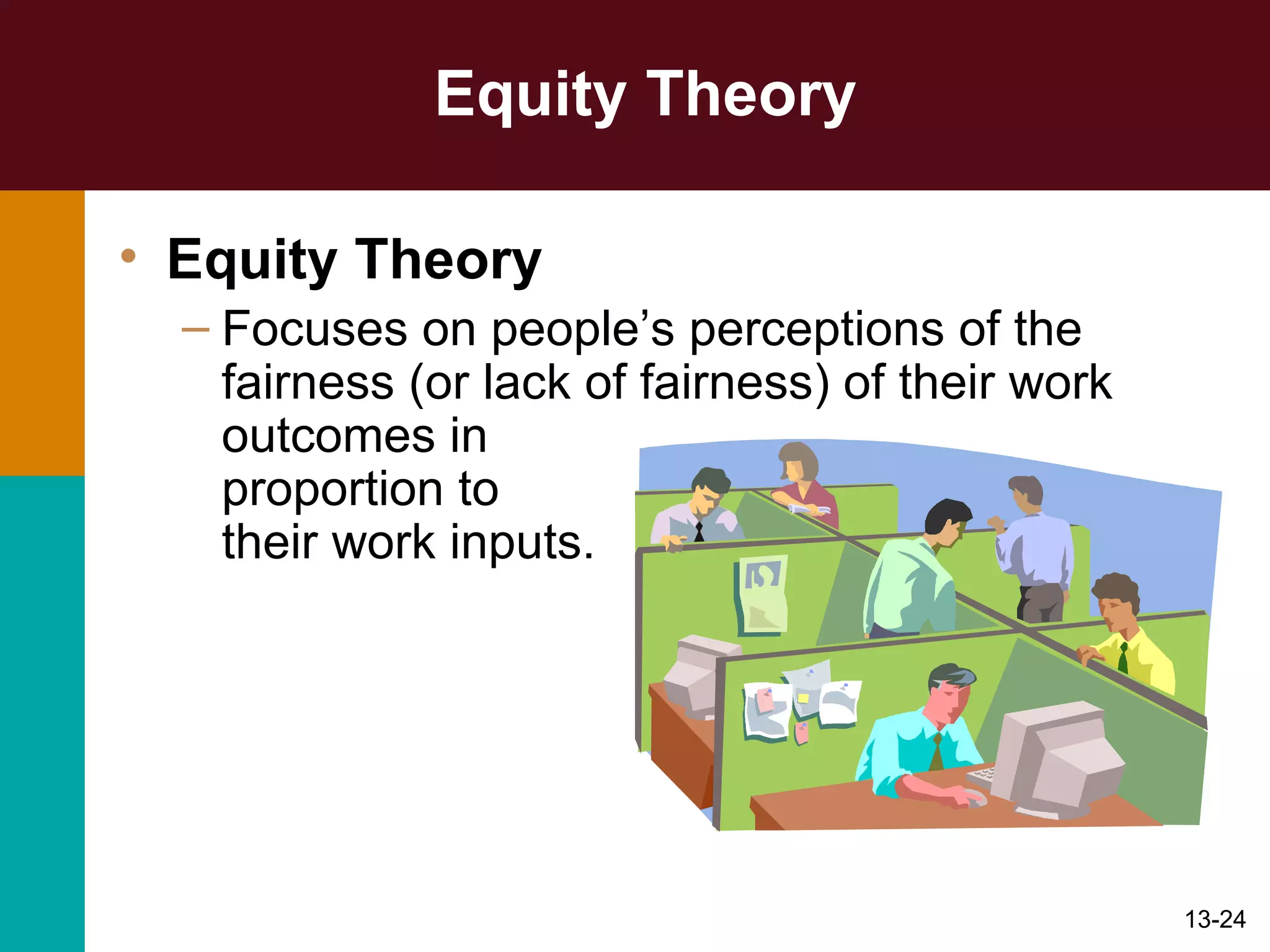 Equity Theory

• Equity Theory

– Focuses on people’s perceptions of the fairness (or lack of fairness) of their work outcomes in proportion to their work inputs.

13-24